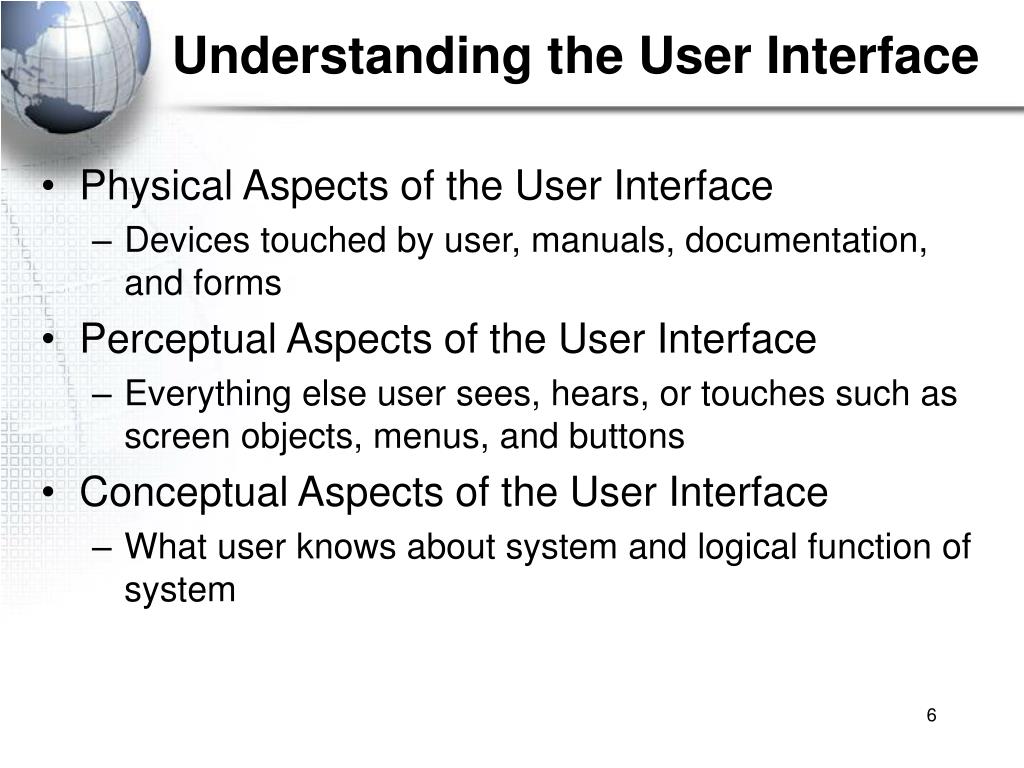 Understanding the User Interface

• Physical Aspects of the User Interface
– Devices touched by user, manuals, documentation, and forms
• Perceptual Aspects of the User Interface
– Everything else user sees, hears, or touches such as screen objects, menus, and buttons
• Conceptual Aspects of the User Interface
– What user knows about system and logical function of system

6